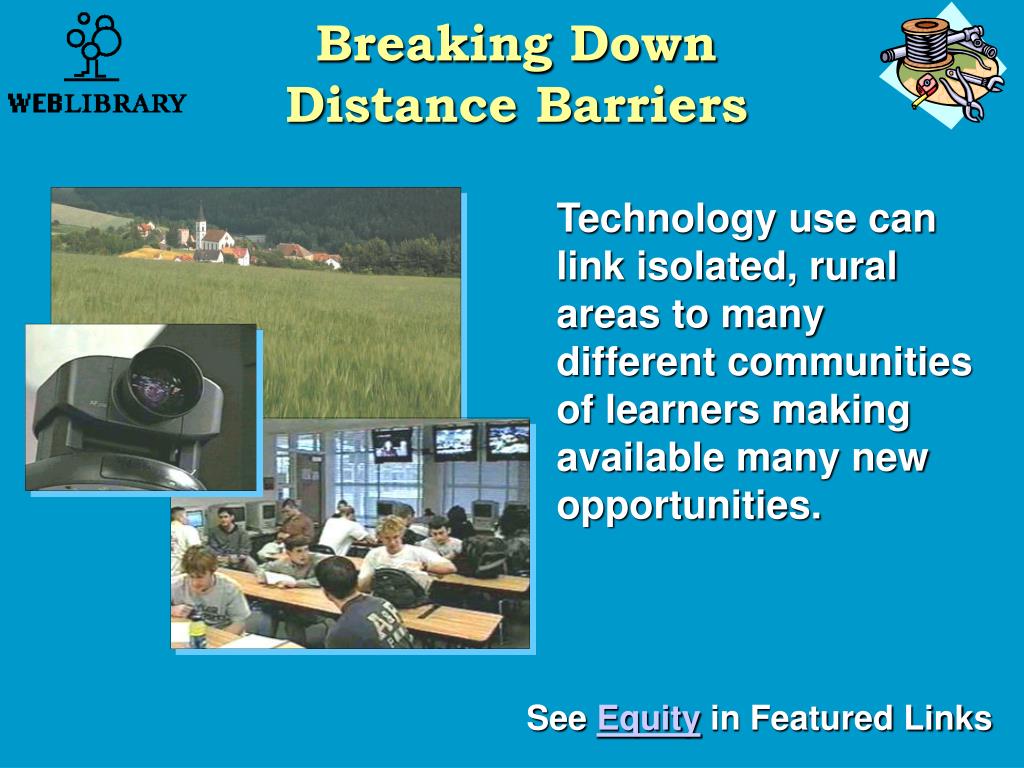 WEBLIBRARY

Breaking Down Distance Barriers

Technology use can link isolated, rural areas to many different communities of learners making available many new opportunities.

See Equity in Featured Links